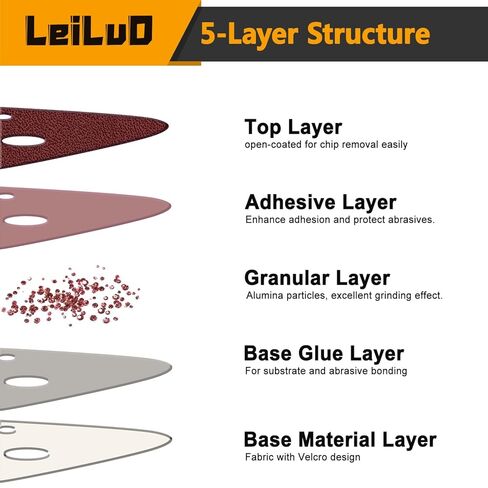 LeiLuD

5-Layer Structure

Top Layer
open-coated for chip removal easily

Adhesive Layer
Enhance adhesion and protect abrasives.

Granular Layer
Alumina particles, excellent grinding effect.

Base Glue Layer
For substrate and abrasive bonding

Base Material Layer
Fabric with Velcro design